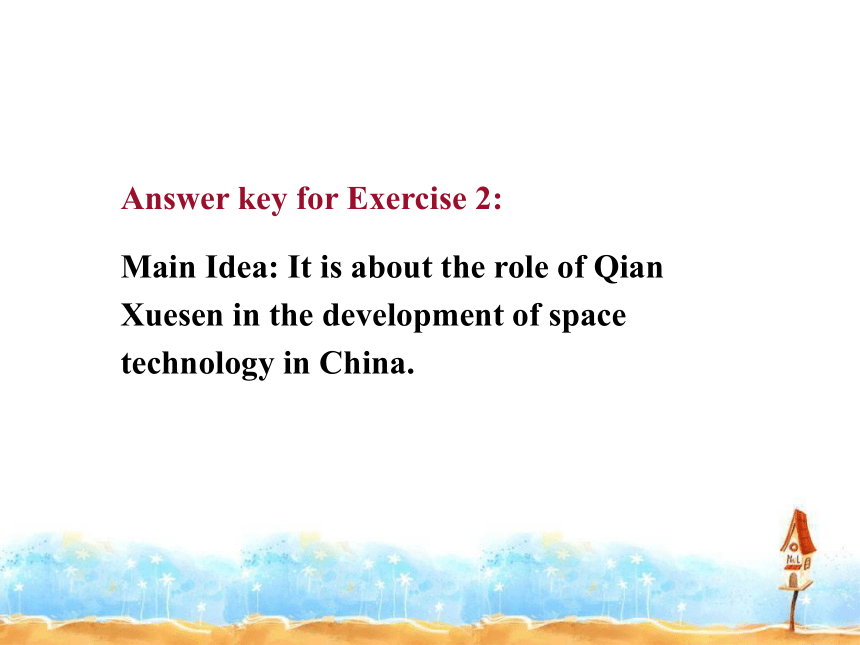 Answer key for Exercise 2:

Main Idea: It is about the role of Qian Xuesen in the development of space technology in China.

No.1